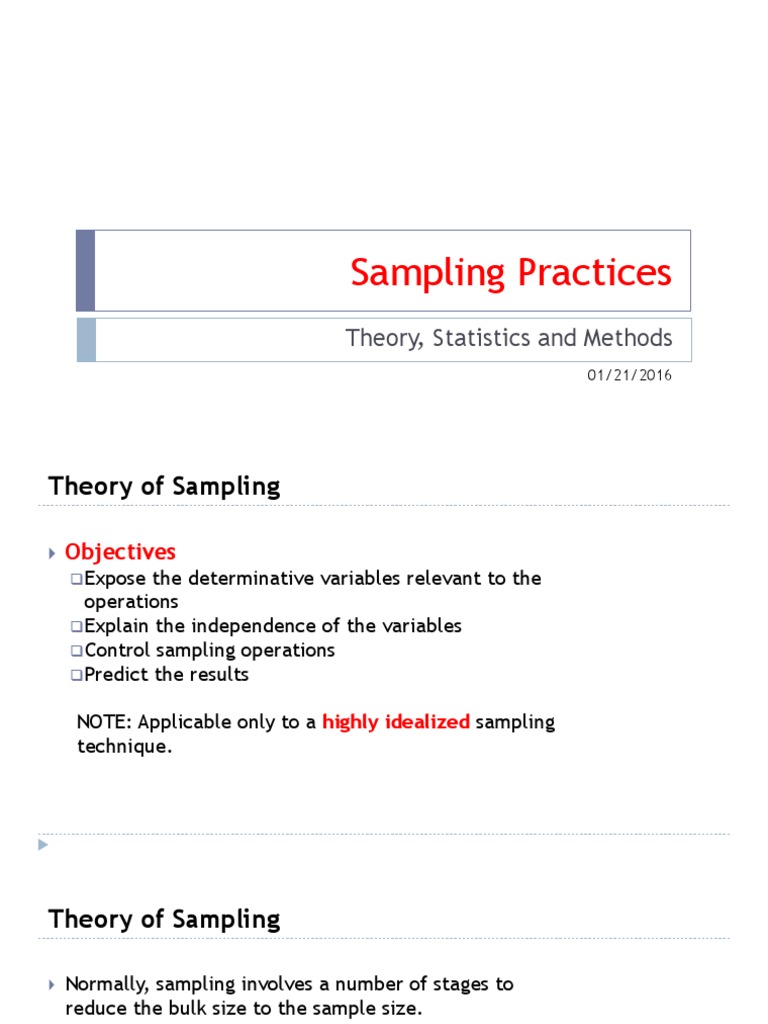 Sampling Practices

Theory, Statistics and Methods

01/21/2016

Theory of Sampling

Objectives

Expose the determinative variables relevant to the operations

Explain the independence of the variables

Control sampling operations

Predict the results

NOTE: Applicable only to a highly idealized sampling technique.

Theory of Sampling

Normally, sampling involves a number of stages to reduce the bulk size to the sample size.